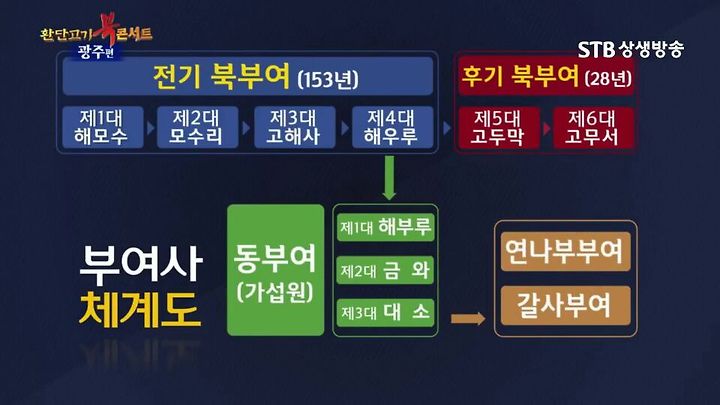 환단고기 북콘서트
광주편

STB 상생방송

전기 북부여 (153년)

제1대 해모수
제2대 모수리
제3대 고해사
제4대 해우루

후기 북부여 (28년)

제5대 고두막
제6대 고무서

부여사
체계도

동부여
(가섭원)

제1대 해부루
제2대 금 와
제3대 대 소

연나부부여
갈사부여